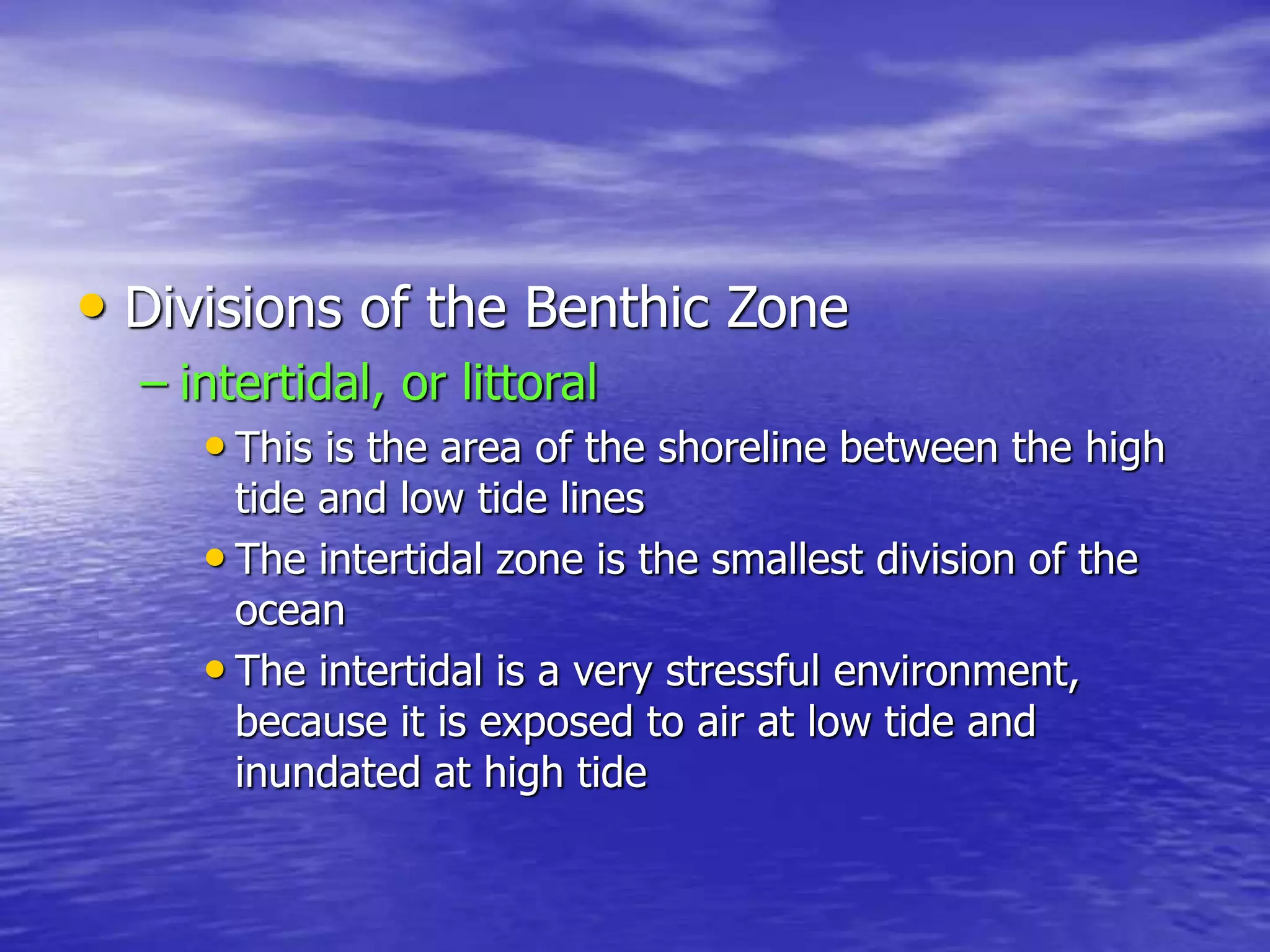 • Divisions of the Benthic Zone

– intertidal, or littoral

• This is the area of the shoreline between the high tide and low tide lines

• The intertidal zone is the smallest division of the ocean

• The intertidal is a very stressful environment, because it is exposed to air at low tide and inundated at high tide